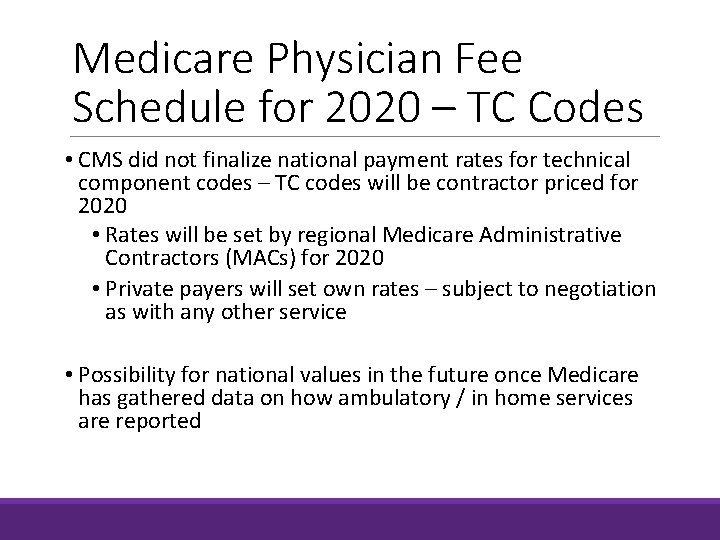 Medicare Physician Fee Schedule for 2020 – TC Codes

• CMS did not finalize national payment rates for technical component codes – TC codes will be contractor priced for 2020
  • Rates will be set by regional Medicare Administrative Contractors (MACs) for 2020
  • Private payers will set own rates – subject to negotiation as with any other service

• Possibility for national values in the future once Medicare has gathered data on how ambulatory / in home services are reported